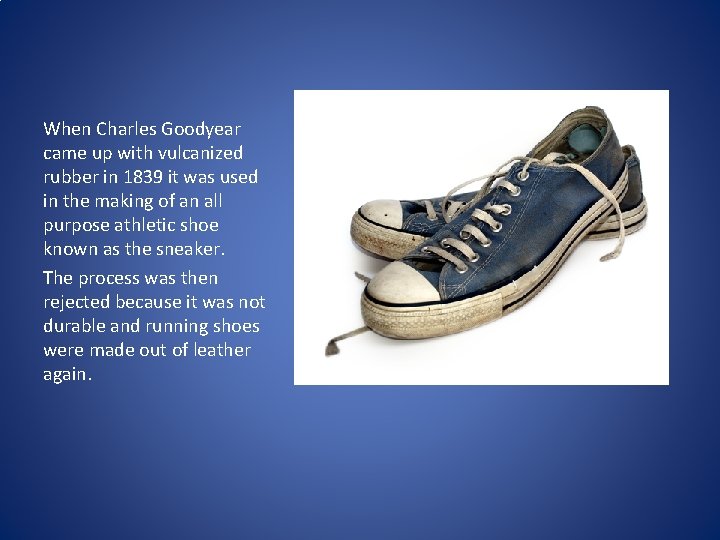 When Charles Goodyear came up with vulcanized rubber in 1839 it was used in the making of an all purpose athletic shoe known as the sneaker.

The process was then rejected because it was not durable and running shoes were made out of leather again.